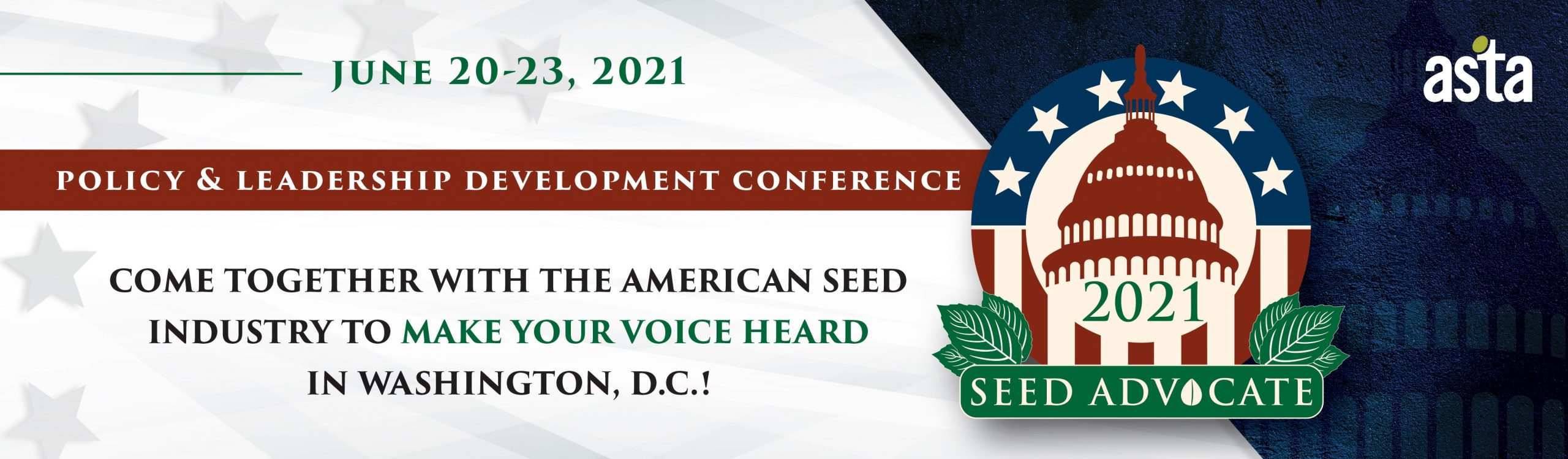 JUNE 20-23, 2021

POLICY & LEADERSHIP DEVELOPMENT CONFERENCE

COME TOGETHER WITH THE AMERICAN SEED INDUSTRY TO MAKE YOUR VOICE HEARD IN WASHINGTON, D.C.!

2021

SEED ADVOCATE

asta